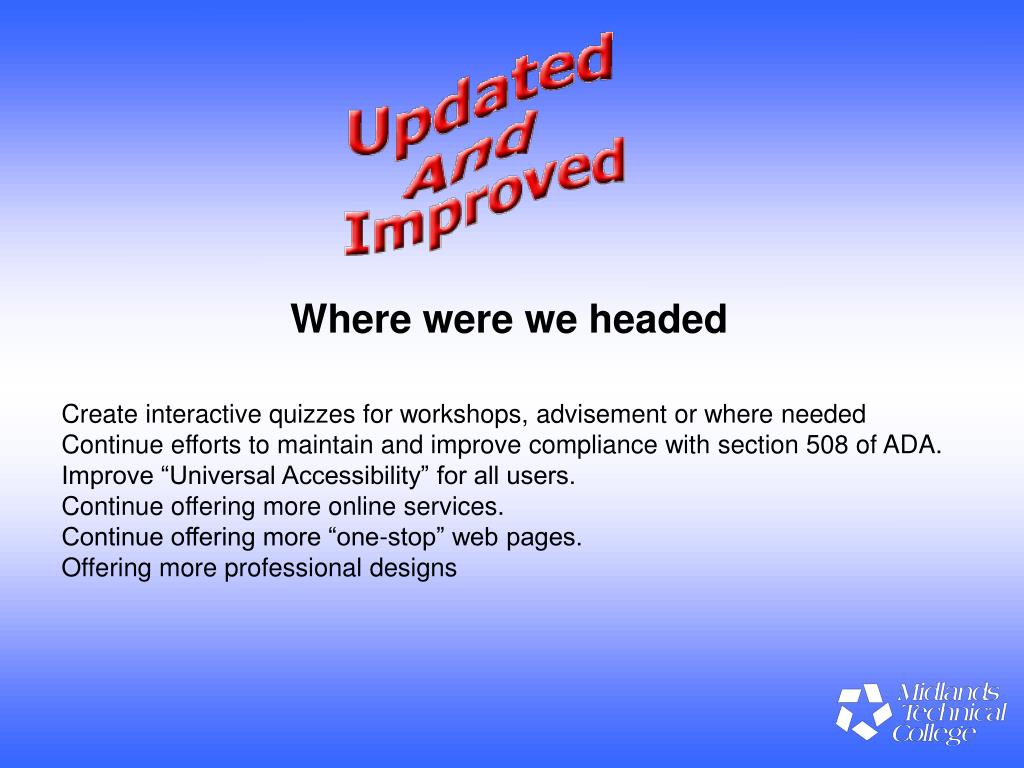 Updated And Improved

Where were we headed

Create interactive quizzes for workshops, advisement or where needed
Continue efforts to maintain and improve compliance with section 508 of ADA.
Improve “Universal Accessibility” for all users.
Continue offering more online services.
Continue offering more “one-stop” web pages.
Offering more professional designs

Midlands Technical College